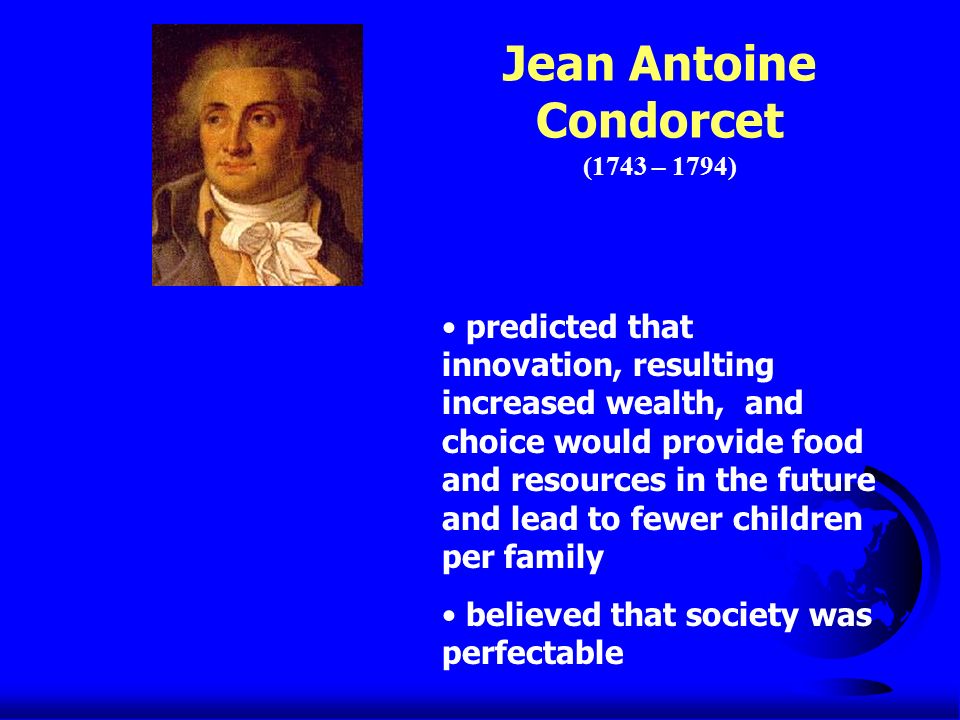 Jean Antoine Condorcet
(1743 – 1794)

• predicted that innovation, resulting increased wealth, and choice would provide food and resources in the future and lead to fewer children per family

• believed that society was perfectable